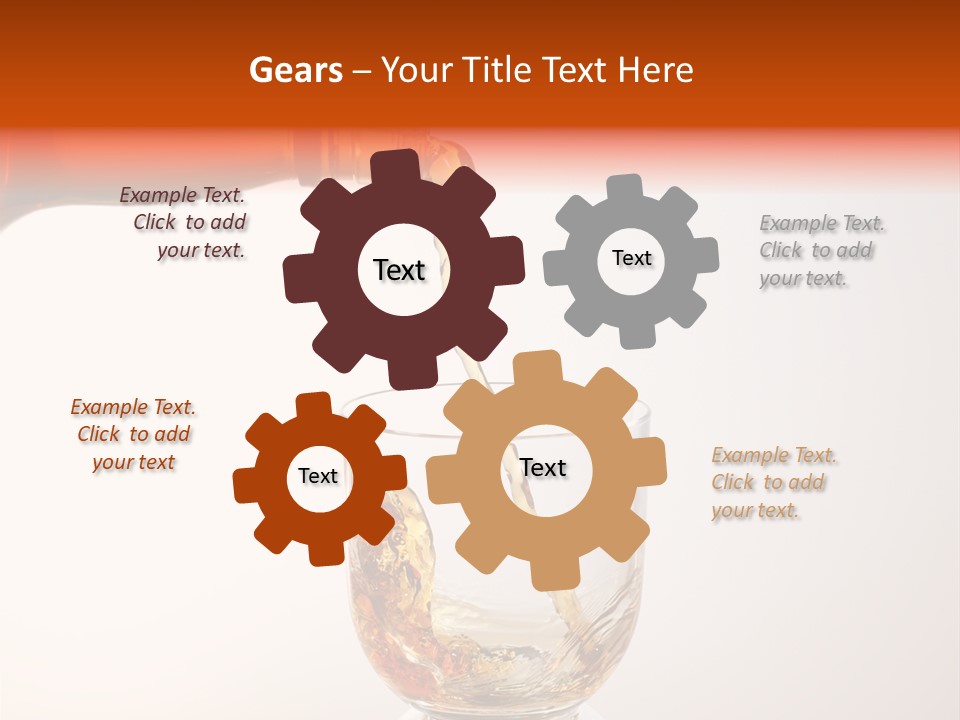 Gears – Your Title Text Here

Example Text. Click to add your text.

Text

Text

Example Text. Click to add your text.

Example Text. Click to add your text

Text

Text

Example Text. Click to add your text.